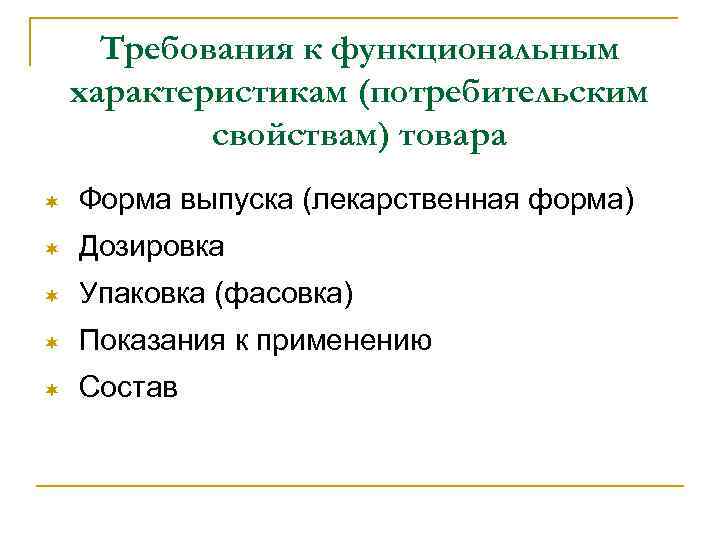 Требования к функциональным характеристикам (потребительским свойствам) товара

Форма выпуска (лекарственная форма)

Дозировка

Упаковка (фасовка)

Показания к применению

Состав